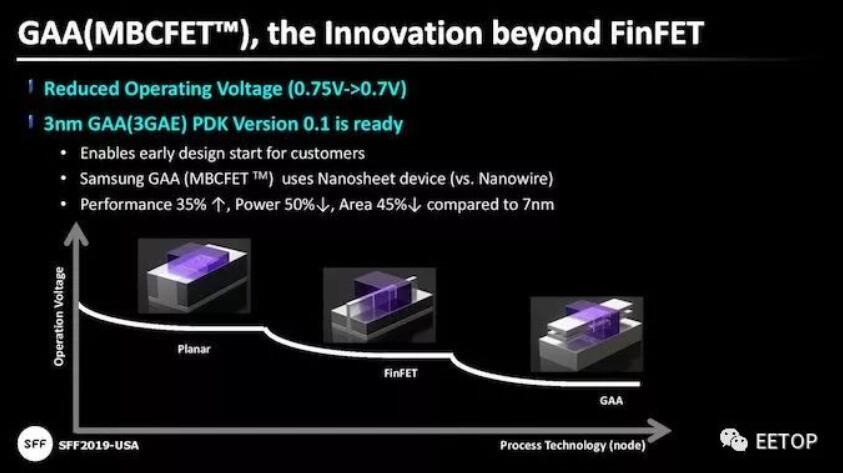 GAA(MBCFET™), the Innovation beyond FinFET

Reduced Operating Voltage (0.75V->0.7V)

3nm GAA(3GAE) PDK Version 0.1 is ready

• Enables early design start for customers
• Samsung GAA (MBCFET ™) uses Nanosheet device (vs. Nanowire)
• Performance 35% ↑, Power 50%↓, Area 45%↓ compared to 7nm

Operation Voltage

Planar

FinFET

GAA

Process Technology (node)

SFF SFF2019-USA

EETOP